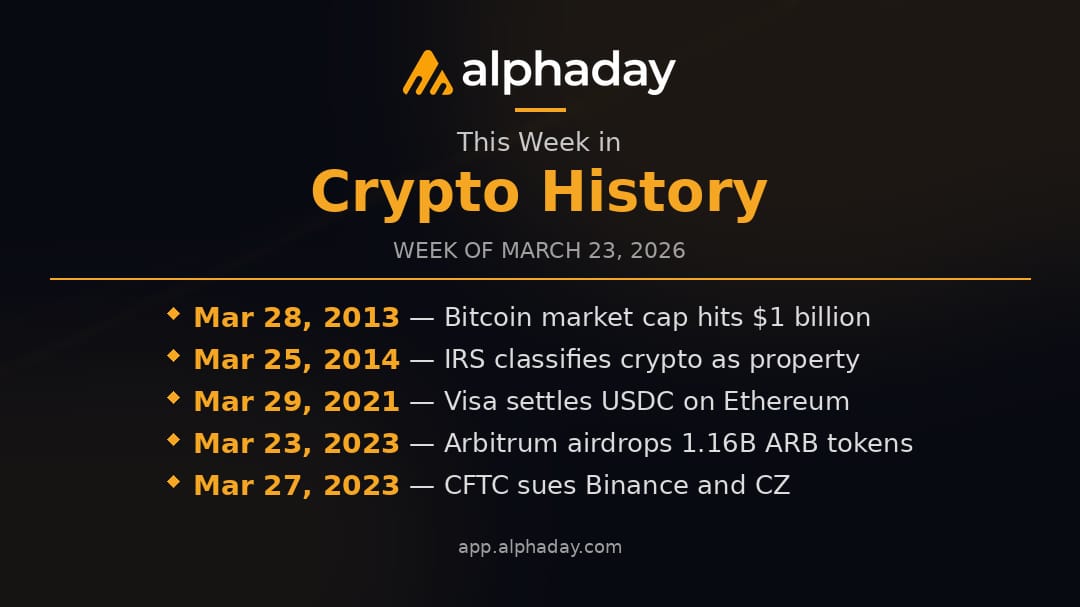 alphaday

This Week in

Crypto History

WEEK OF MARCH 23, 2026

◆ Mar 28, 2013 — Bitcoin market cap hits \$1 billion
◆ Mar 25, 2014 — IRS classifies crypto as property
◆ Mar 29, 2021 — Visa settles USDC on Ethereum
◆ Mar 23, 2023 — Arbitrum airdrops 1.16B ARB tokens
◆ Mar 27, 2023 — CFTC sues Binance and CZ

app.alphaday.com